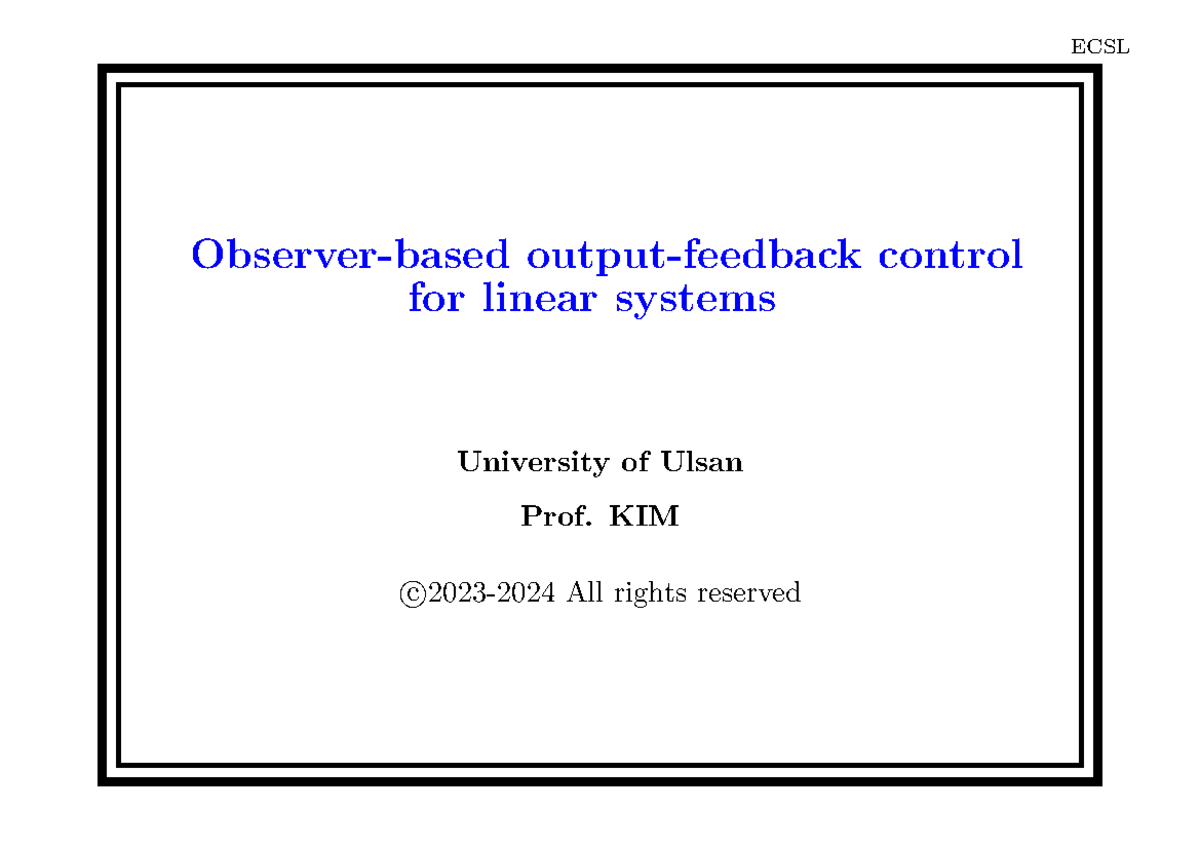 ECSL

Observer-based output-feedback control for linear systems

University of Ulsan

Prof. KIM

©2023-2024 All rights reserved